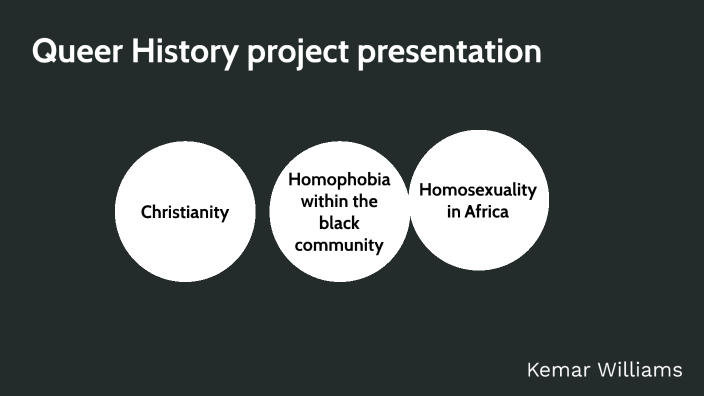 Queer History project presentation

Christianity

Homophobia within the black community

Homosexuality in Africa

Kemar Williams